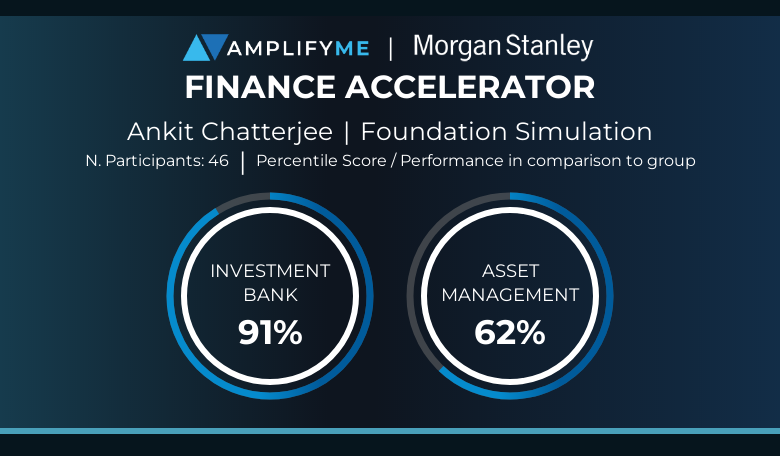 AMPLIFYME | Morgan Stanley

FINANCE ACCELERATOR

Ankit Chatterjee | Foundation Simulation

N. Participants: 46 | Percentile Score / Performance in comparison to group

INVESTMENT BANK
91%

ASSET MANAGEMENT
62%